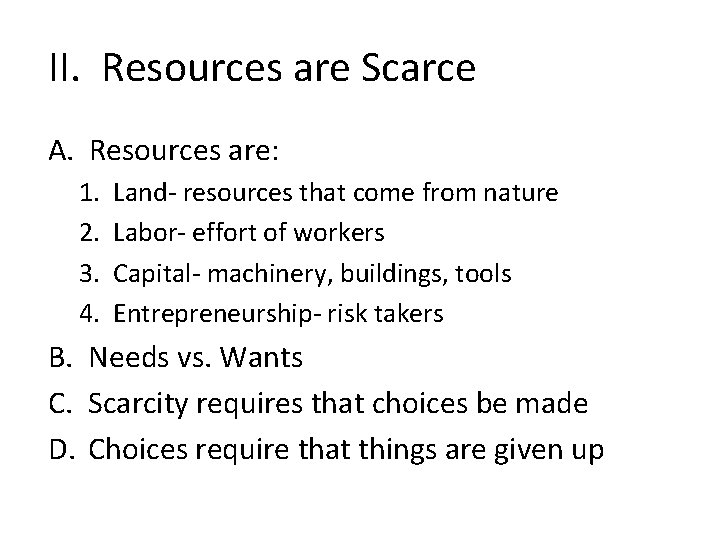 II. Resources are Scarce

A. Resources are:
1. Land- resources that come from nature
2. Labor- effort of workers
3. Capital- machinery, buildings, tools
4. Entrepreneurship- risk takers
B. Needs vs. Wants
C. Scarcity requires that choices be made
D. Choices require that things are given up